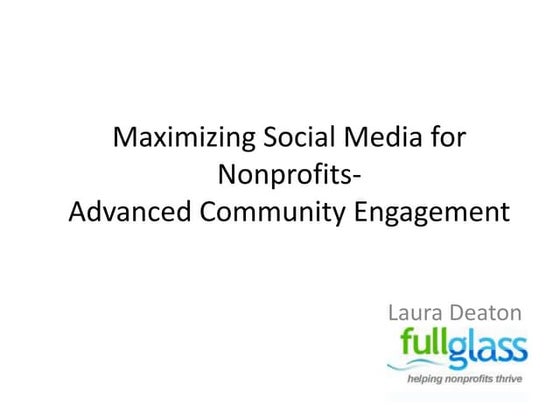 Maximizing Social Media for Nonprofits-
Advanced Community Engagement

Laura Deaton

fullglass

helping nonprofits thrive